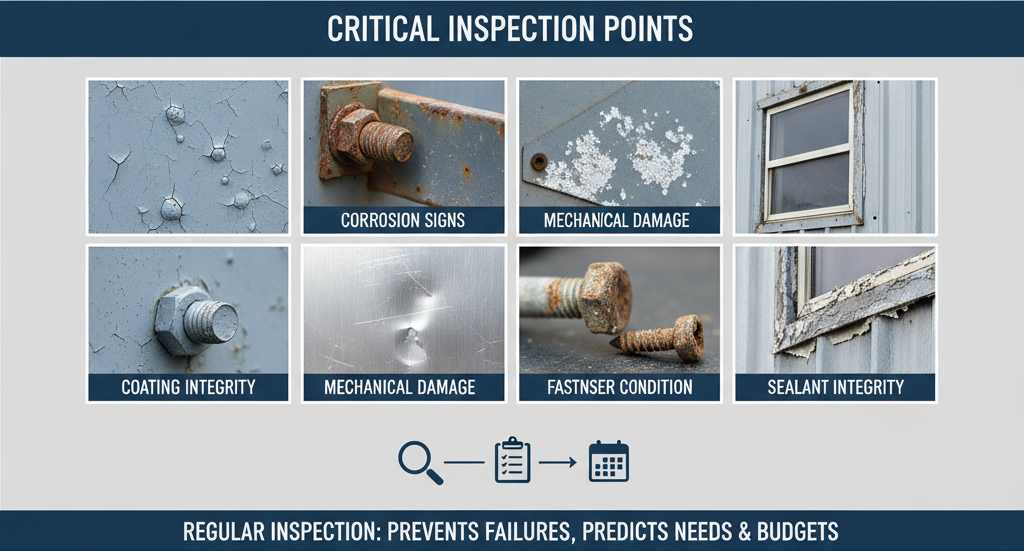 CRITICAL INSPECTION POINTS

CORROSION SIGNS

MECHANICAL DAMAGE

COATING INTEGRITY

MECHANICAL DAMAGE

FASTNSER CONDITION

SEALANT INTEGRITY

REGULAR INSPECTION: PREVENTS FAILURES, PREDICTS NEEDS & BUDGETS